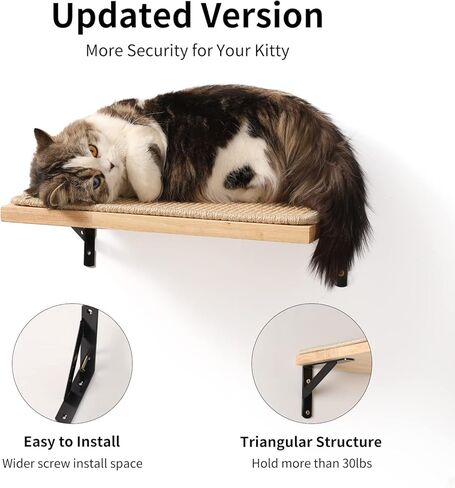 Updated Version

More Security for Your Kitty

Easy to Install

Wider screw install space

Triangular Structure

Hold more than 30lbs